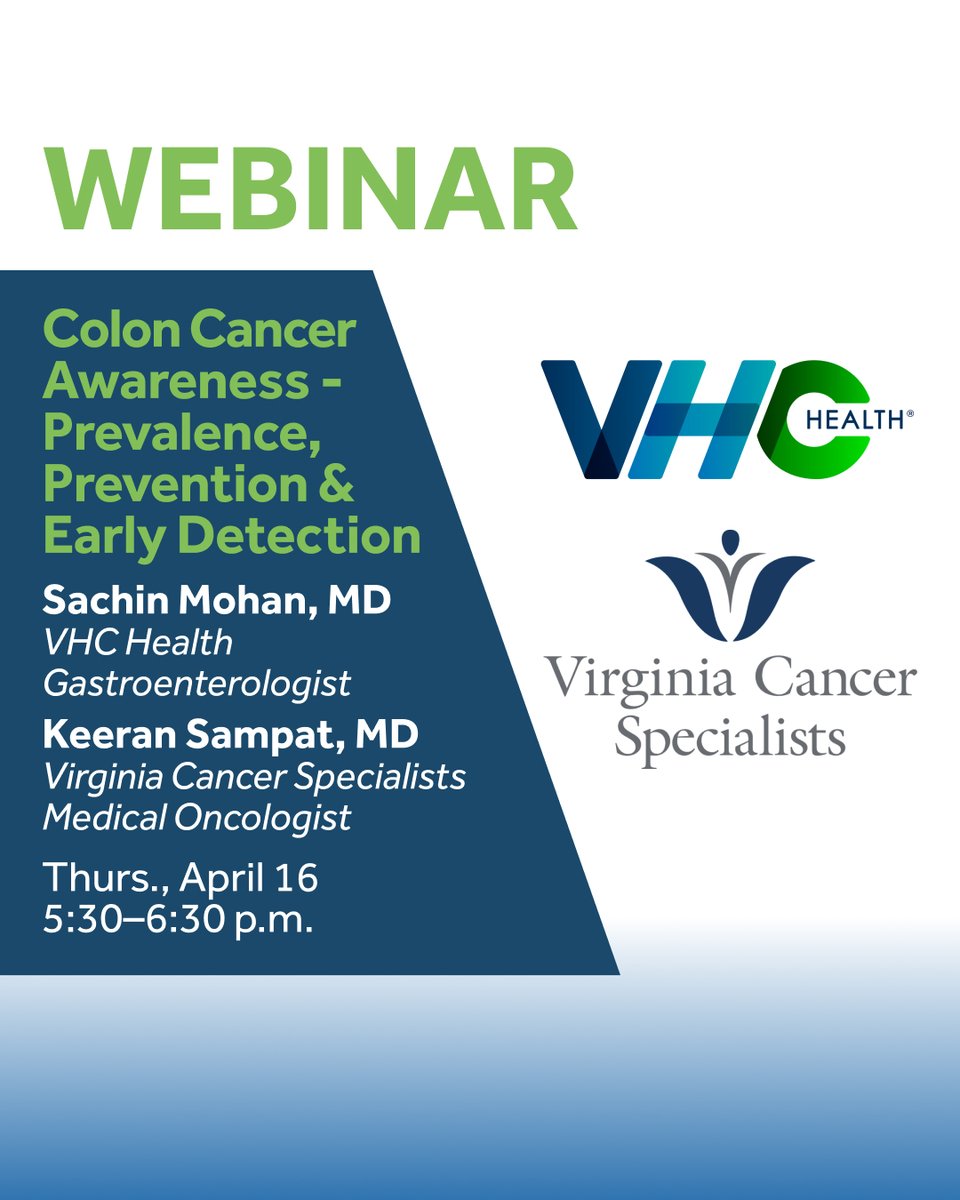 WEBINAR

Colon Cancer Awareness - Prevalence, Prevention & Early Detection

Sachin Mohan, MD
VHC Health
Gastroenterologist

Keeran Sampat, MD
Virginia Cancer Specialists
Medical Oncologist

Thurs., April 16
5:30–6:30 p.m.

VHC HEALTH®

Virginia Cancer Specialists